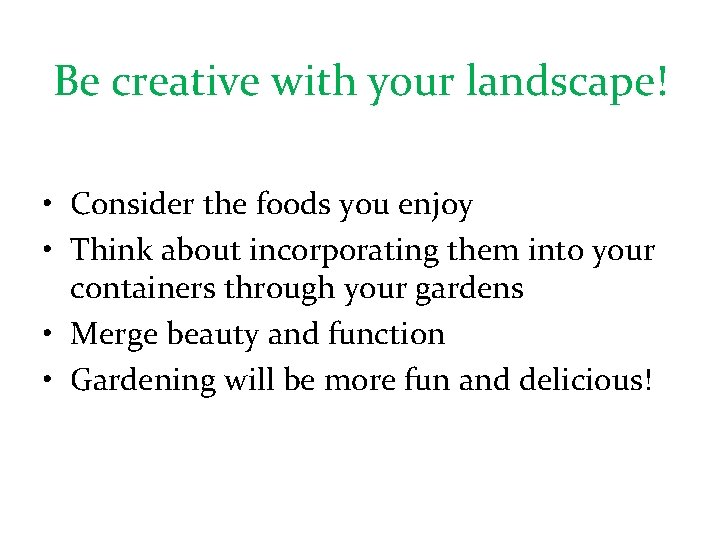 Be creative with your landscape!

• Consider the foods you enjoy
• Think about incorporating them into your containers through your gardens
• Merge beauty and function
• Gardening will be more fun and delicious!